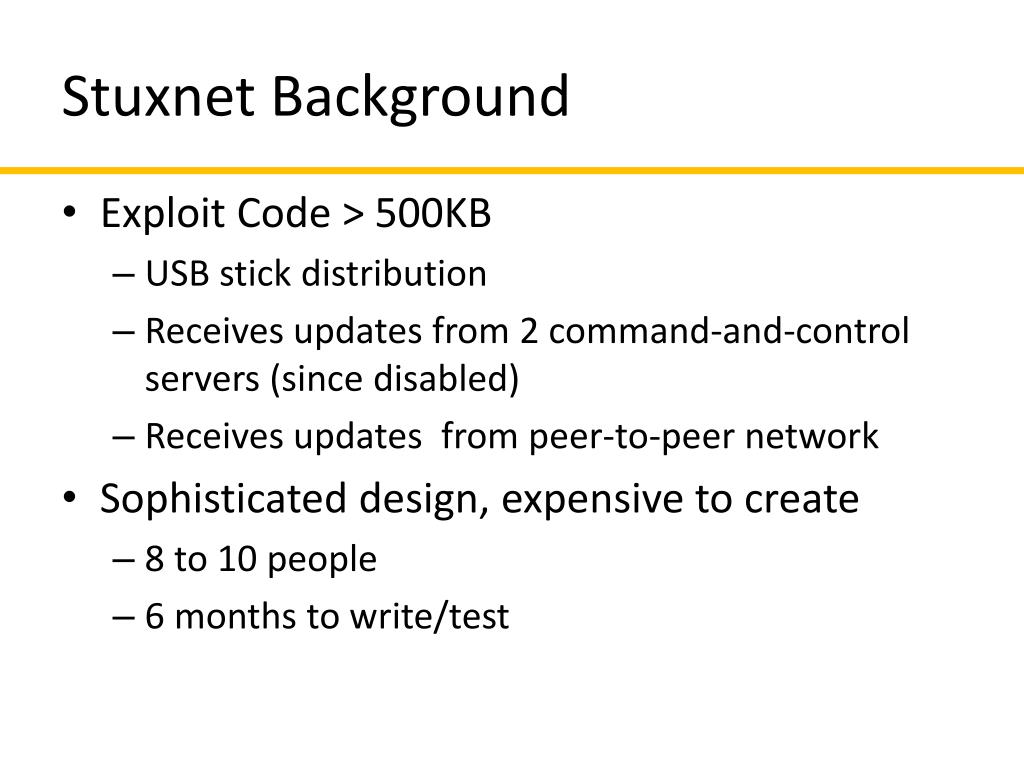 Stuxnet Background

• Exploit Code > 500KB
– USB stick distribution
– Receives updates from 2 command-and-control servers (since disabled)
– Receives updates  from peer-to-peer network
• Sophisticated design, expensive to create
– 8 to 10 people
– 6 months to write/test